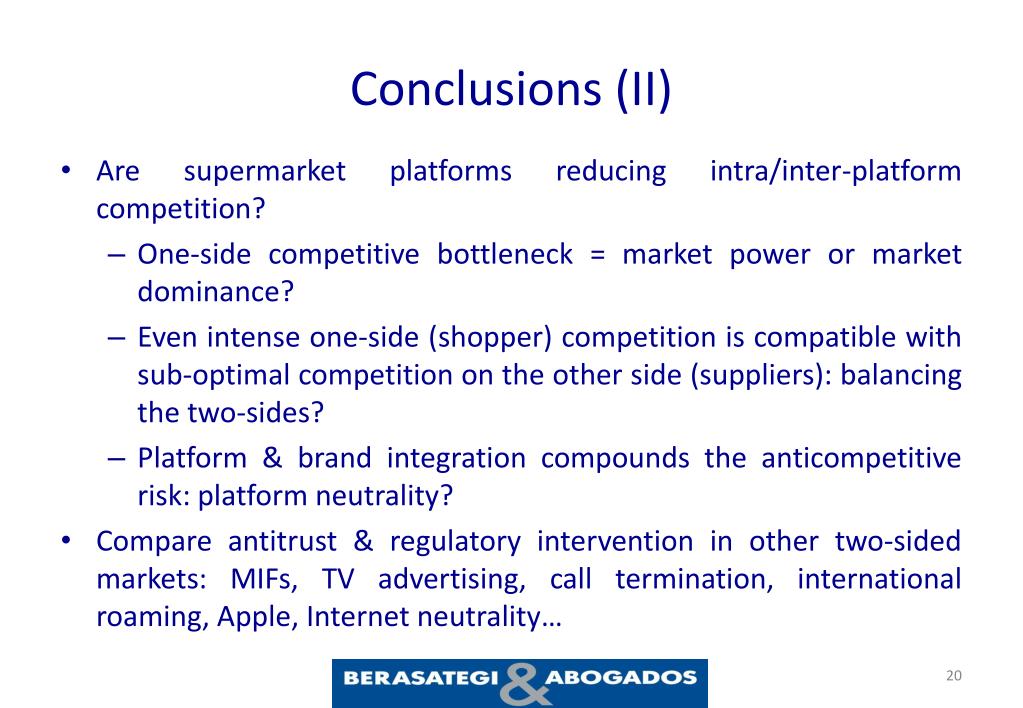 Conclusions (II)

• Are supermarket platforms reducing intra/inter-platform competition?

– One-side competitive bottleneck = market power or market dominance?

– Even intense one-side (shopper) competition is compatible with sub-optimal competition on the other side (suppliers): balancing the two-sides?

– Platform & brand integration compounds the anticompetitive risk: platform neutrality?

• Compare antitrust & regulatory intervention in other two-sided markets: MIFs, TV advertising, call termination, international roaming, Apple, Internet neutrality…

BERASATEGI & ABOGADOS

20